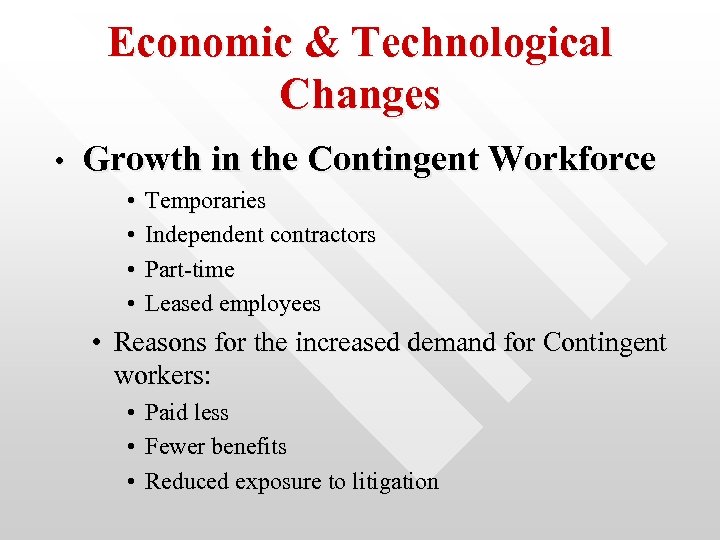 Economic & Technological Changes

• Growth in the Contingent Workforce

• Temporaries
• Independent contractors
• Part-time
• Leased employees

• Reasons for the increased demand for Contingent workers:

• Paid less
• Fewer benefits
• Reduced exposure to litigation